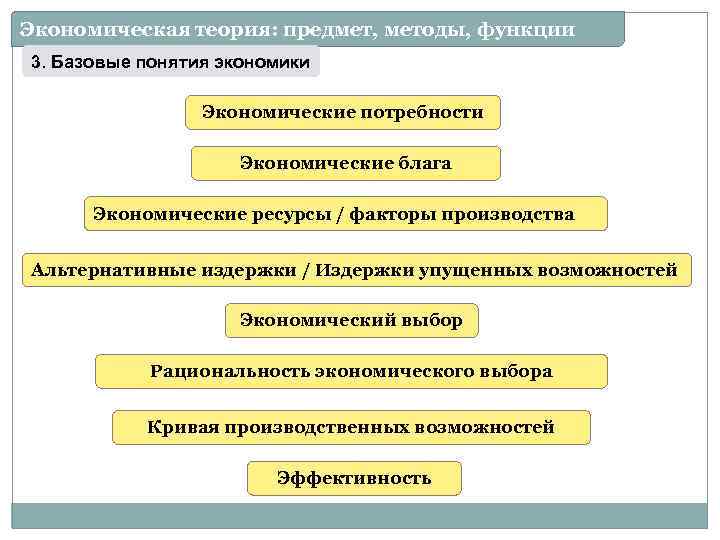 Экономическая теория: предмет, методы, функции

3. Базовые понятия экономики

Экономические потребности

Экономические блага

Экономические ресурсы / факторы производства

Альтернативные издержки / Издержки упущенных возможностей

Экономический выбор

Рациональность экономического выбора

Кривая производственных возможностей

Эффективность